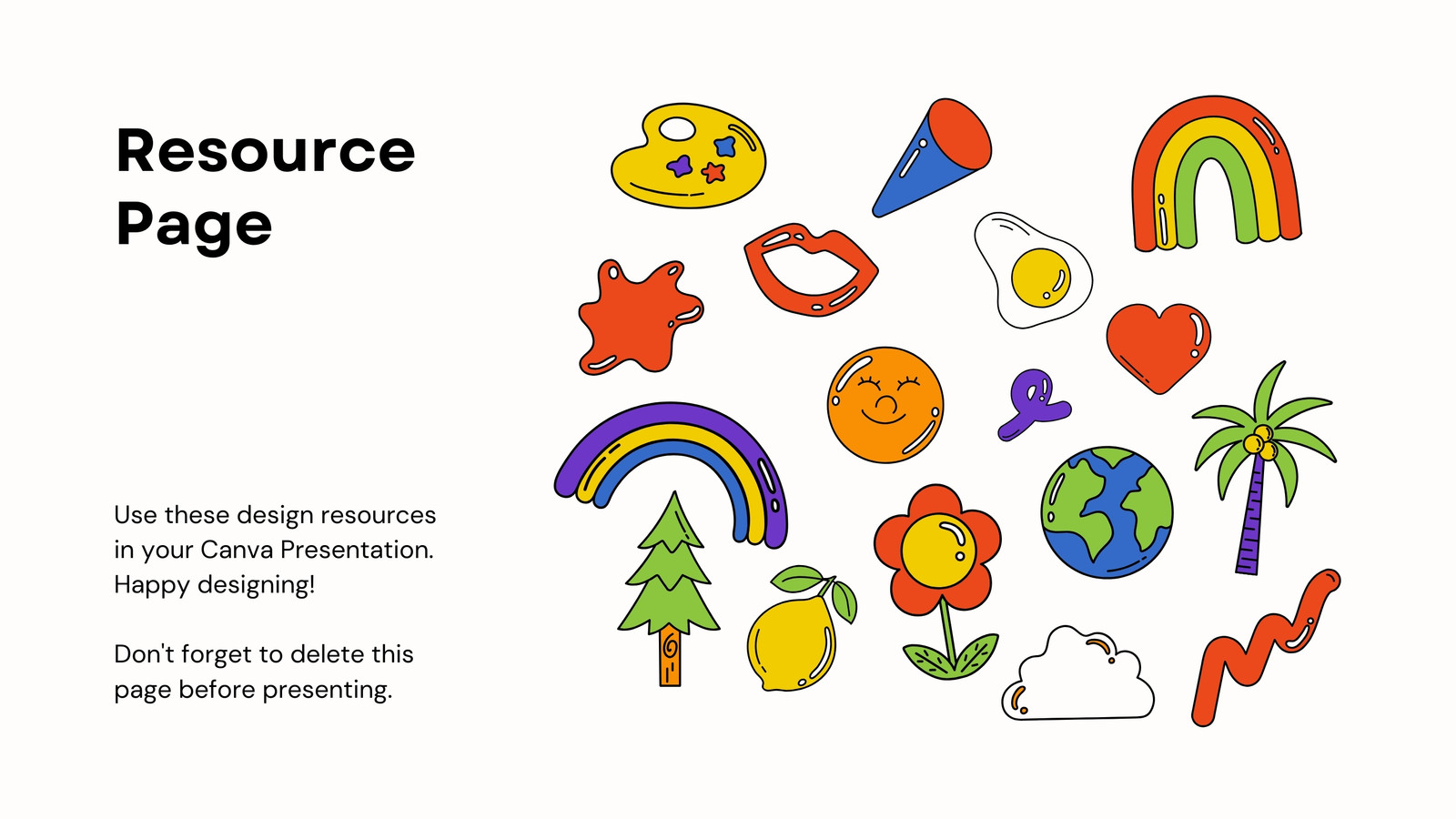 Resource Page

Use these design resources in your Canva Presentation. Happy designing!

Don't forget to delete this page before presenting.